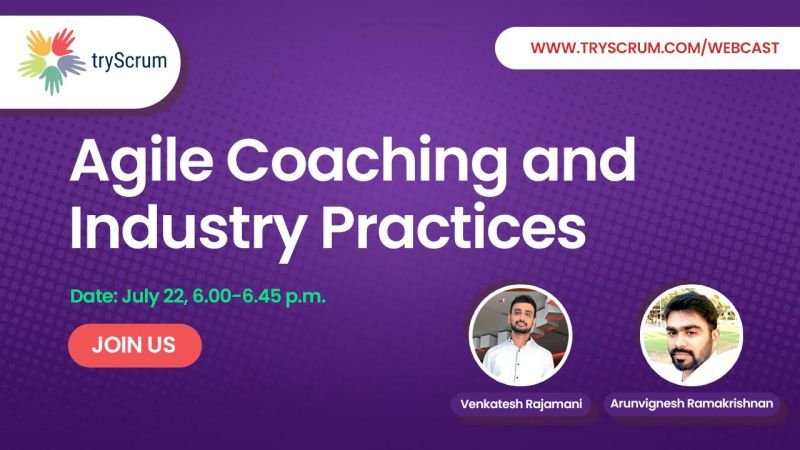 tryScrum

WWW.TRYSCRUM.COM/WEBCAST

Agile Coaching and Industry Practices

Date: July 22, 6.00-6.45 p.m.

JOIN US

Venkatesh Rajamani

Arunvignesh Ramakrishnan